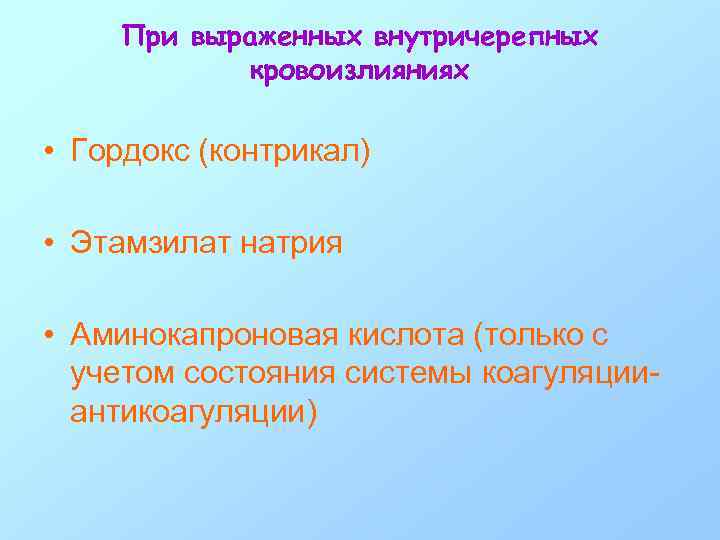 При выраженных внутричерепных кровоизлияниях

• Гордокс (контрикал)

• Этамзилат натрия

• Аминокапроновая кислота (только с учетом состояния системы коагуляции-антикоагуляции)